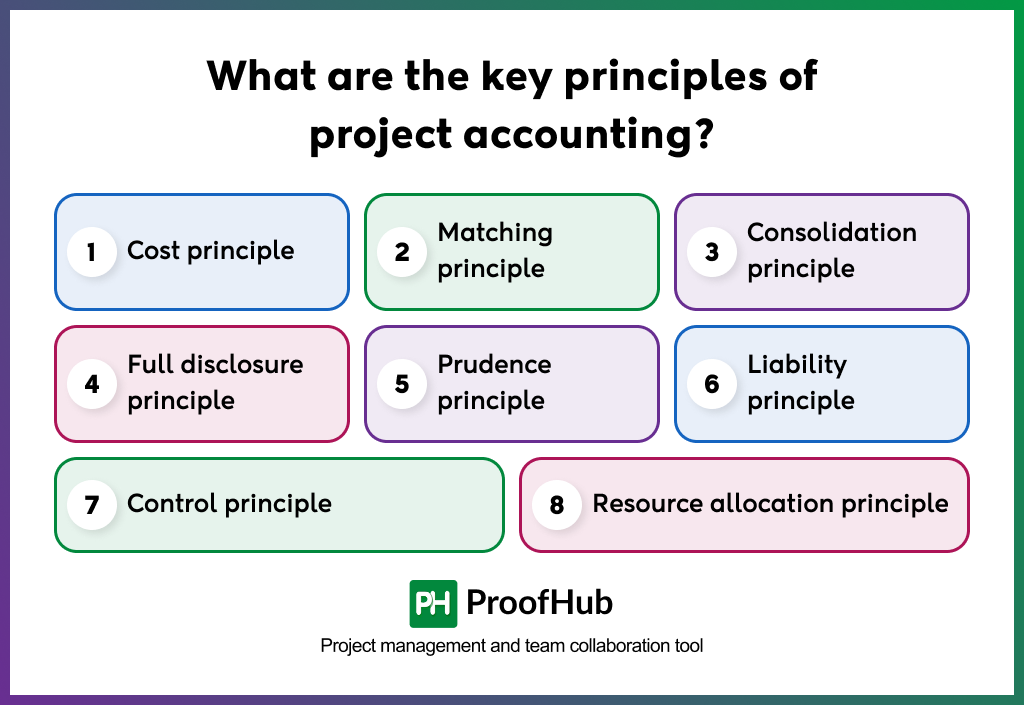 What are the key principles of project accounting?

1 Cost principle

2 Matching principle

3 Consolidation principle

4 Full disclosure principle

5 Prudence principle

6 Liability principle

7 Control principle

8 Resource allocation principle

PH ProofHub

Project management and team collaboration tool